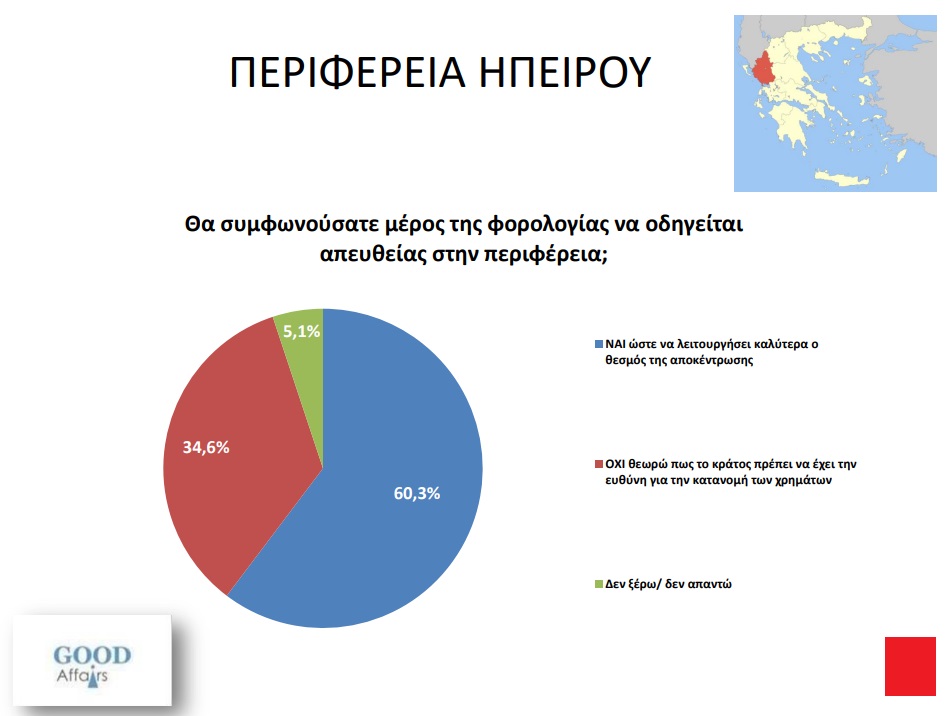 ΠΕΡΙΦΕΡΕΙΑ ΗΠΕΙΡΟΥ

Θα συμφωνούσατε μέρος της φορολογίας να οδηγείται απευθείας στην περιφέρεια;

5,1%

34,6%

60,3%

ΝΑΙ ώστε να λειτουργήσει καλύτερα ο θεσμός της αποκέντρωσης

ΟΧΙ θεωρώ πως το κράτος πρέπει να έχει την ευθύνη για την κατανομή των χρημάτων

Δεν ξέρω/ δεν απαντώ

GOOD Affairs